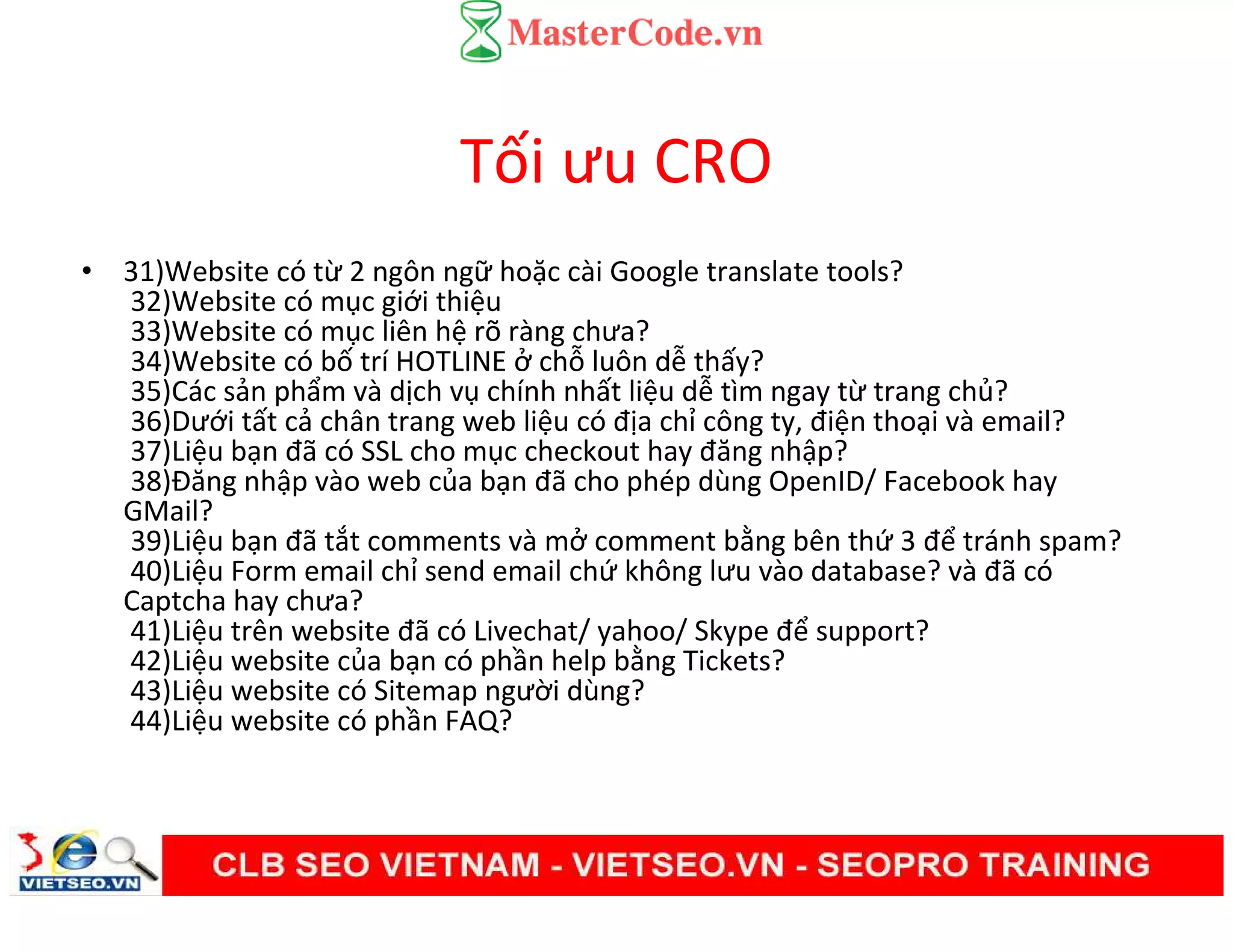 MasterCode.vn

Tối ưu CRO

• 31)Website có từ 2 ngôn ngữ hoặc cài Google translate tools?
32)Website có mục giới thiệu
33)Website có mục liên hệ rõ ràng chưa?
34)Website có bố trí HOTLINE ở chỗ luôn dễ thấy?
35)Các sản phẩm và dịch vụ chính nhất liệu dễ tìm ngay từ trang chủ?
36)Dưới tất cả chân trang web liệu có địa chỉ công ty, điện thoại và email?
37)Liệu bạn đã có SSL cho mục checkout hay đăng nhập?
38)Đăng nhập vào web của bạn đã cho phép dùng OpenID/ Facebook hay GMail?
39)Liệu bạn đã tắt comments và mở comment bằng bên thứ 3 để tránh spam?
40)Liệu Form email chỉ send email chứ không lưu vào database? và đã có Captcha hay chưa?
41)Liệu trên website đã có Livechat/ yahoo/ Skype để support?
42)Liệu website của bạn có phần help bằng Tickets?
43)Liệu website có Sitemap người dùng?
44)Liệu website có phần FAQ?

VIETSEO.VN
CLB SEO VIETNAM - VIETSEO.VN - SEOPRO TRAINING